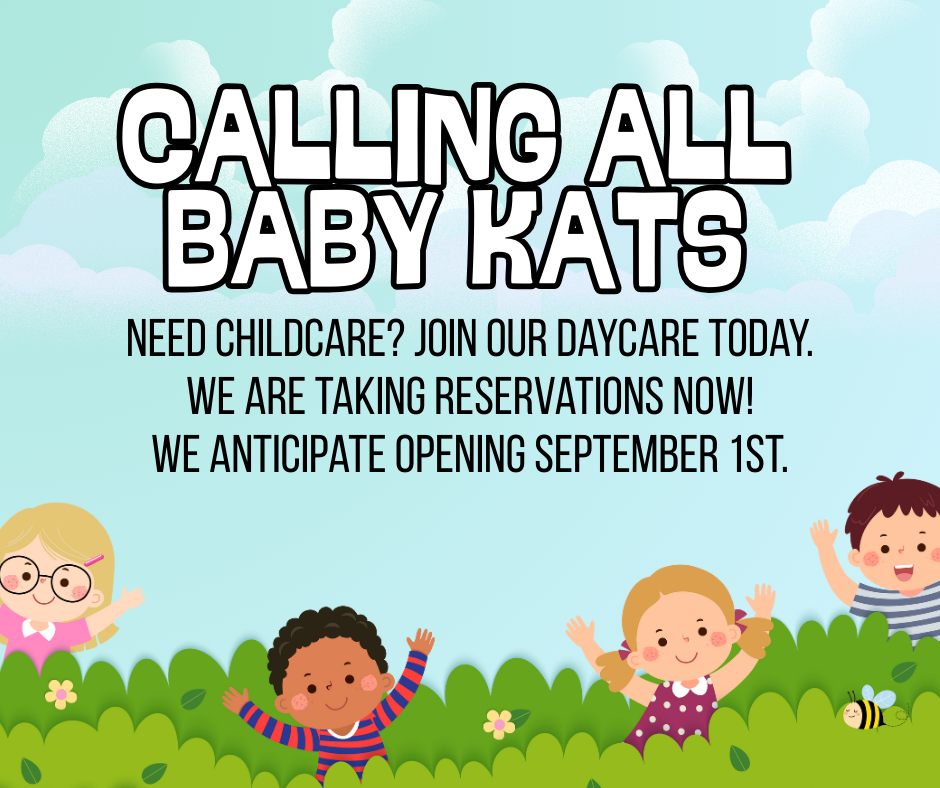 CALLING ALL BABY KATS

NEED CHILDCARE? JOIN OUR DAYCARE TODAY.
WE ARE TAKING RESERVATIONS NOW!
WE ANTICIPATE OPENING SEPTEMBER 1ST.